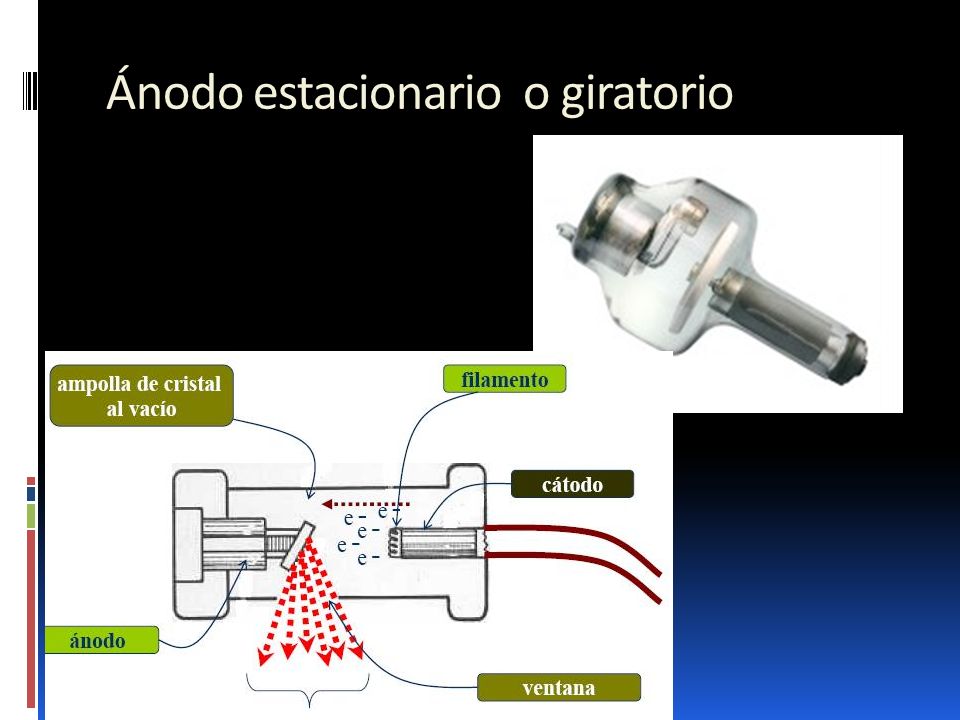 Ánodo estacionario  o giratorio

ampolla de cristal al vacío

filamento

cátodo

e -
e -
e -
e -
e -

ánodo

ventana